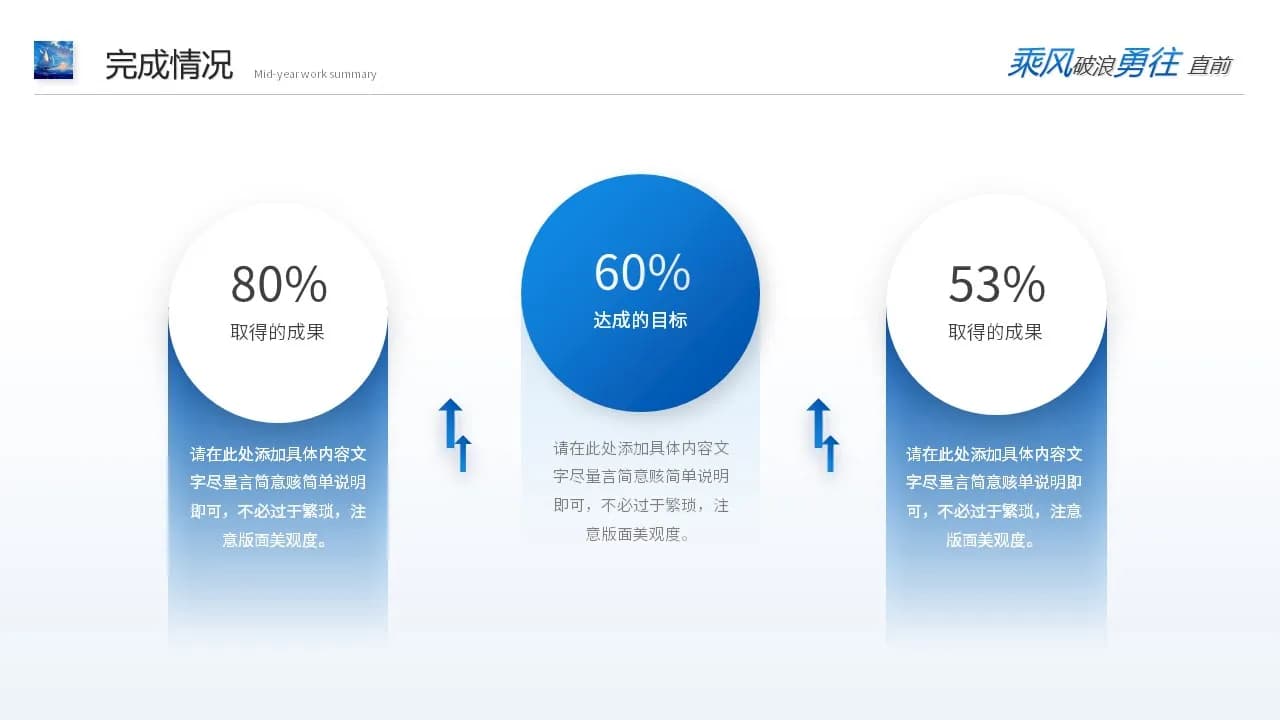 完成情况 Mid-year work summary

乘风破浪勇往直前

80%
取得的成果

请在此处添加具体内容文字尽量言简意赅简单说明即可，不必过于繁琐，注意版面美观度。

60%
达成的目标

请在此处添加具体内容文字尽量言简意赅简单说明即可，不必过于繁琐，注意版面美观度。

53%
取得的成果

请在此处添加具体内容文字尽量言简意赅简单说明即可，不必过于繁琐，注意版面美观度。